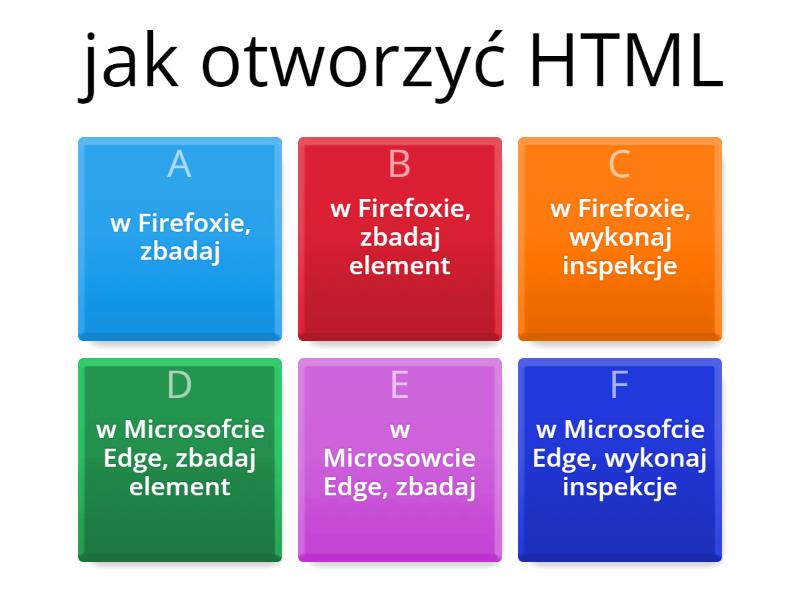 jak otworzyć HTML

A
w Firefoxie, zbadaj

B
w Firefoxie, zbadaj element

C
w Firefoxie, wykonaj inspekcje

D
w Microsofcie Edge, zbadaj element

E
w Microsowcie Edge, zbadaj

F
w Microsofcie Edge, wykonaj inspekcje